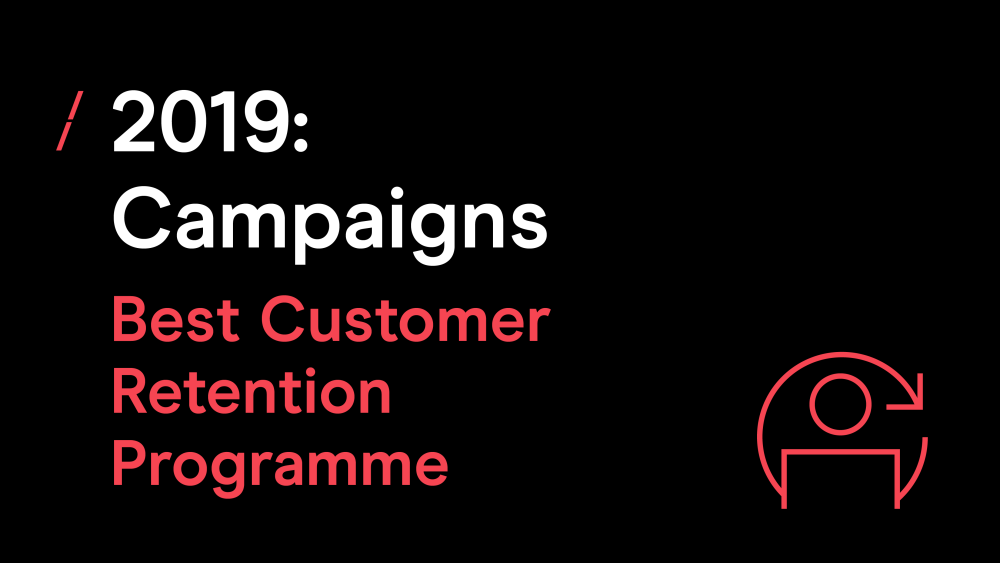 / 2019: Campaigns

Best Customer Retention Programme